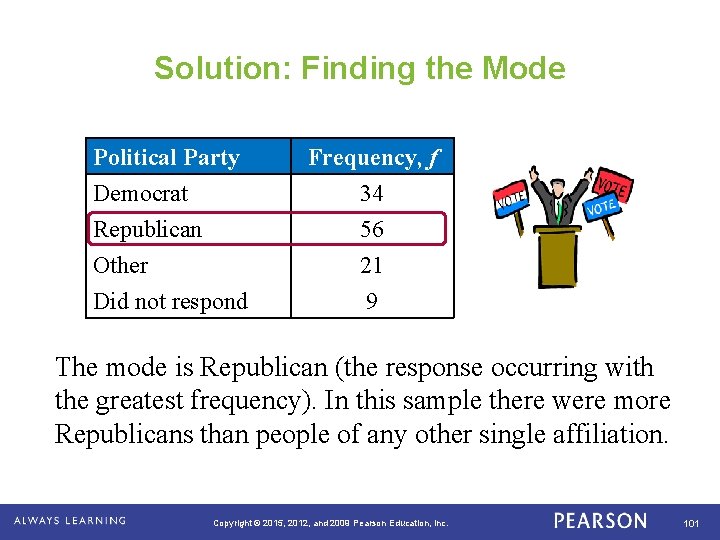 Solution: Finding the Mode

| Political Party | Frequency, $f$ |
|---|---|
| Democrat | 34 |
| Republican | 56 |
| Other | 21 |
| Did not respond | 9 |

VOTE
VOTE
VOTE

The mode is Republican (the response occurring with the greatest frequency). In this sample there were more Republicans than people of any other single affiliation.

ALWAYS LEARNING Copyright © 2015, 2012, and 2009 Pearson Education, Inc. PEARSON 101